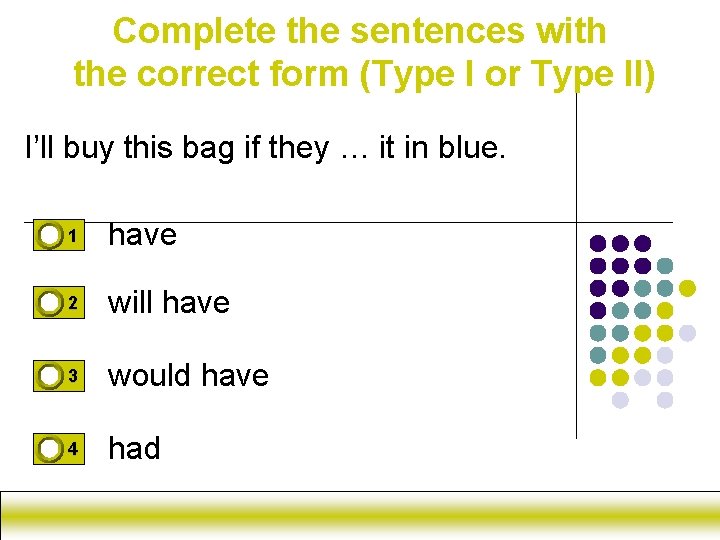 Complete the sentences with the correct form (Type I or Type II)

I'll buy this bag if they … it in blue.

1 have

2 will have

3 would have

4 had